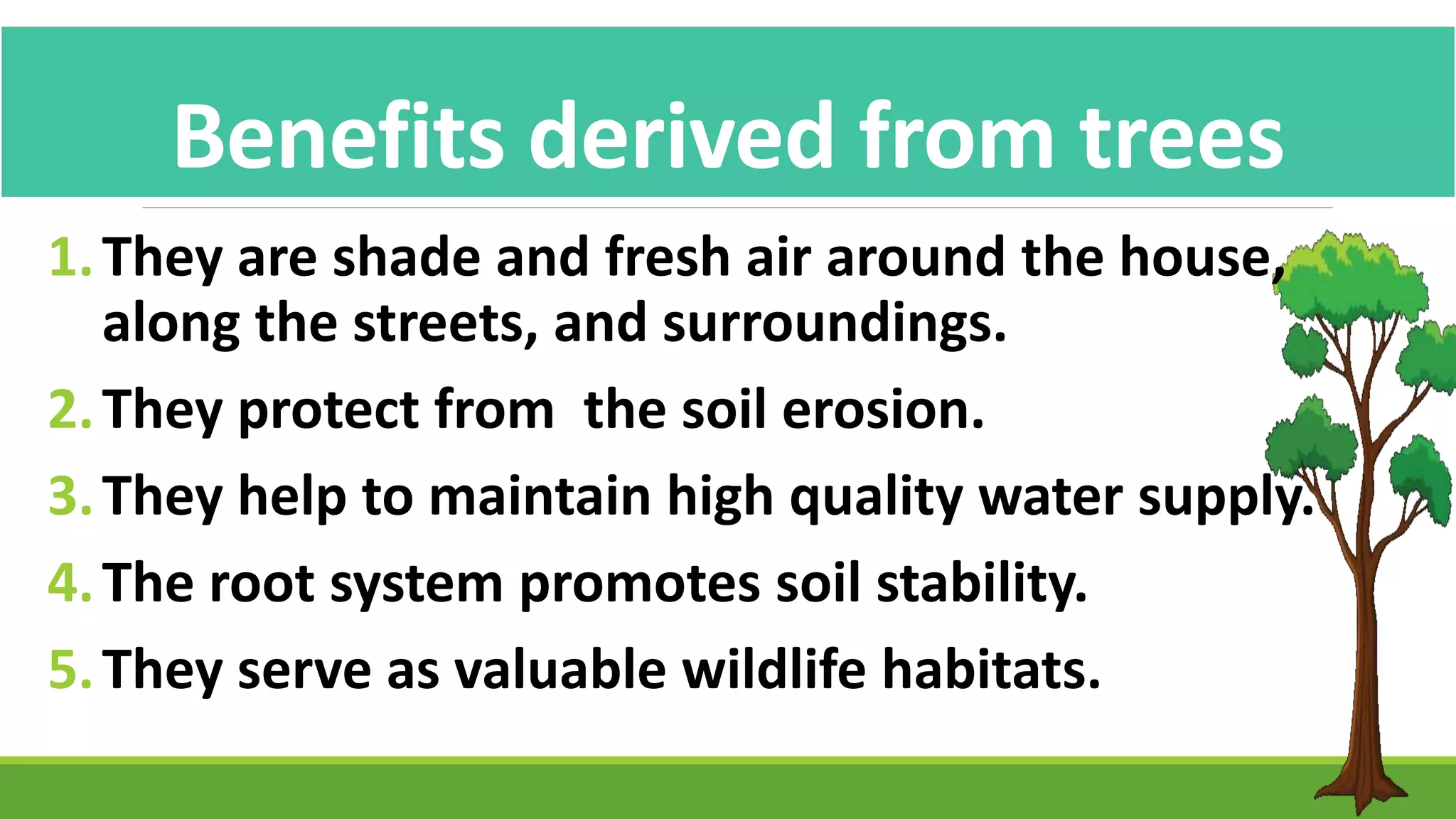 Benefits derived from trees

1. They are shade and fresh air around the house, along the streets, and surroundings.

2. They protect from  the soil erosion.

3. They help to maintain high quality water supply.

4. The root system promotes soil stability.

5. They serve as valuable wildlife habitats.